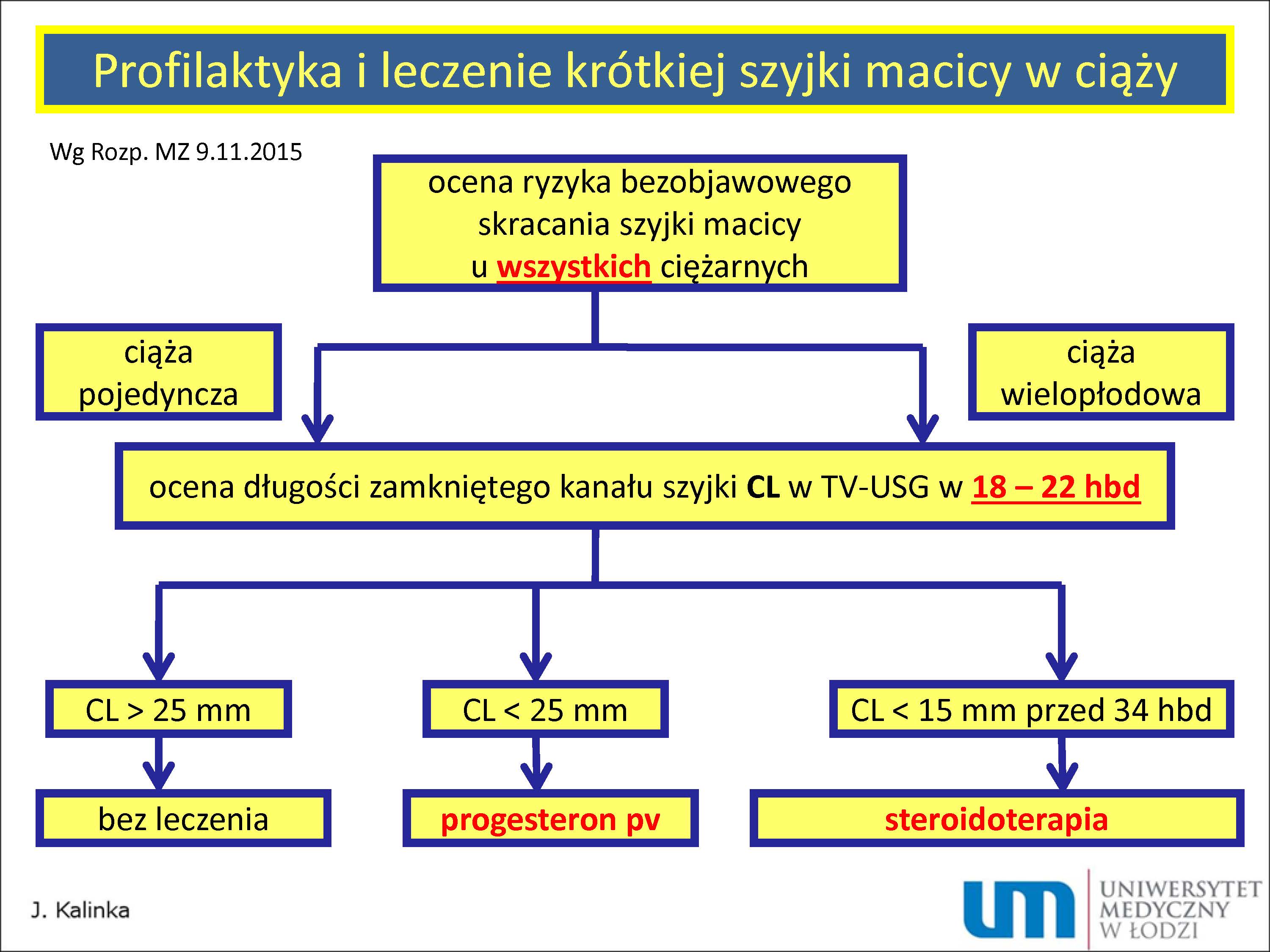 Profilaktyka i leczenie krótkiej szyjki macicy w ciąży

Wg Rozp. MZ 9.11.2015

ocena ryzyka bezobjawowego skracania szyjki macicy u wszystkich ciężarnych

ciąża pojedyncza

ciąża wielopłodowa

ocena długości zamkniętego kanału szyjki CL w TV-USG w 18 – 22 hbd

CL > 25 mm

CL < 25 mm

CL < 15 mm przed 34 hbd

bez leczenia

progesteron pv

steroidoterapia

J. Kalinka

um UNIWERSYTET MEDYCZNY W ŁODZI